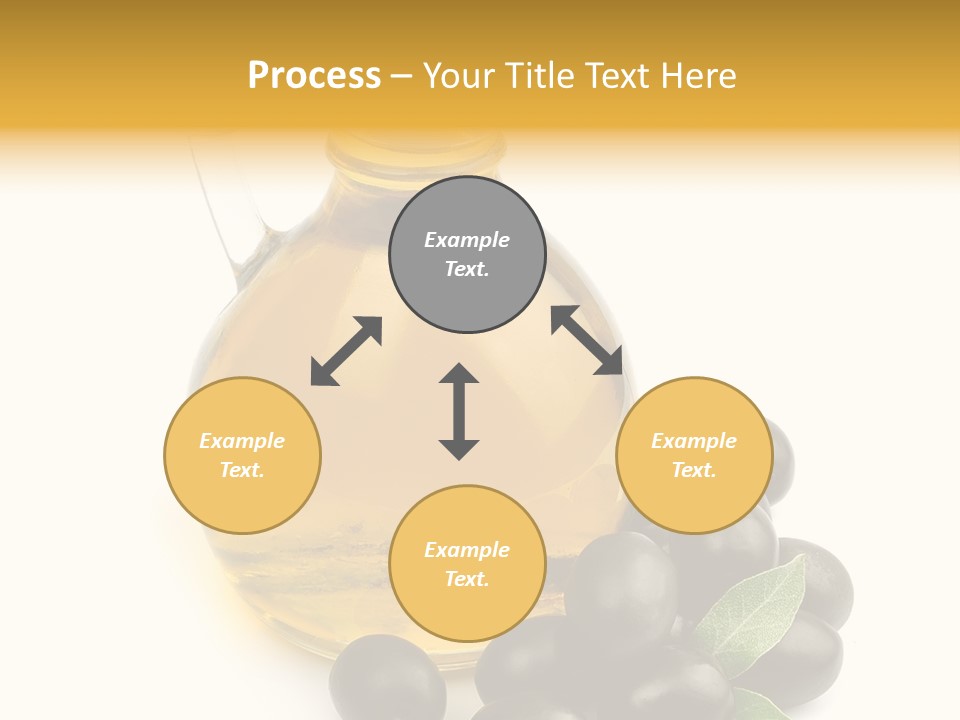 Process – Your Title Text Here

Example Text.

Example Text.

Example Text.

Example Text.